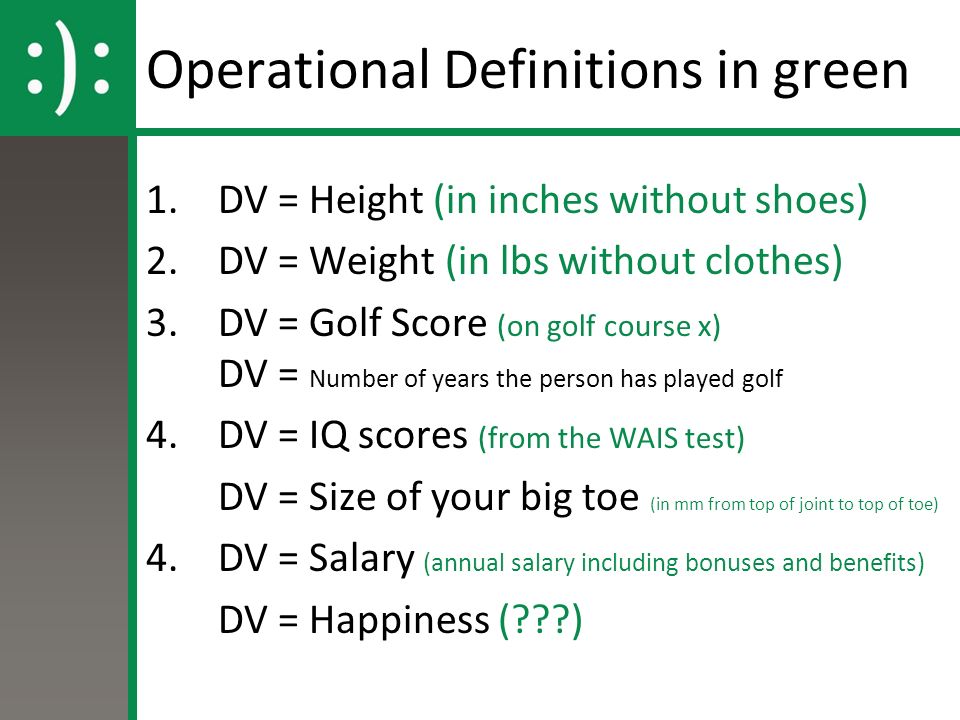 :):

Operational Definitions in green

1. DV = Height (in inches without shoes)
2. DV = Weight (in lbs without clothes)
3. DV = Golf Score (on golf course x)
DV = Number of years the person has played golf
4. DV = IQ scores (from the WAIS test)
DV = Size of your big toe (in mm from top of joint to top of toe)
4. DV = Salary (annual salary including bonuses and benefits)
DV = Happiness (???)